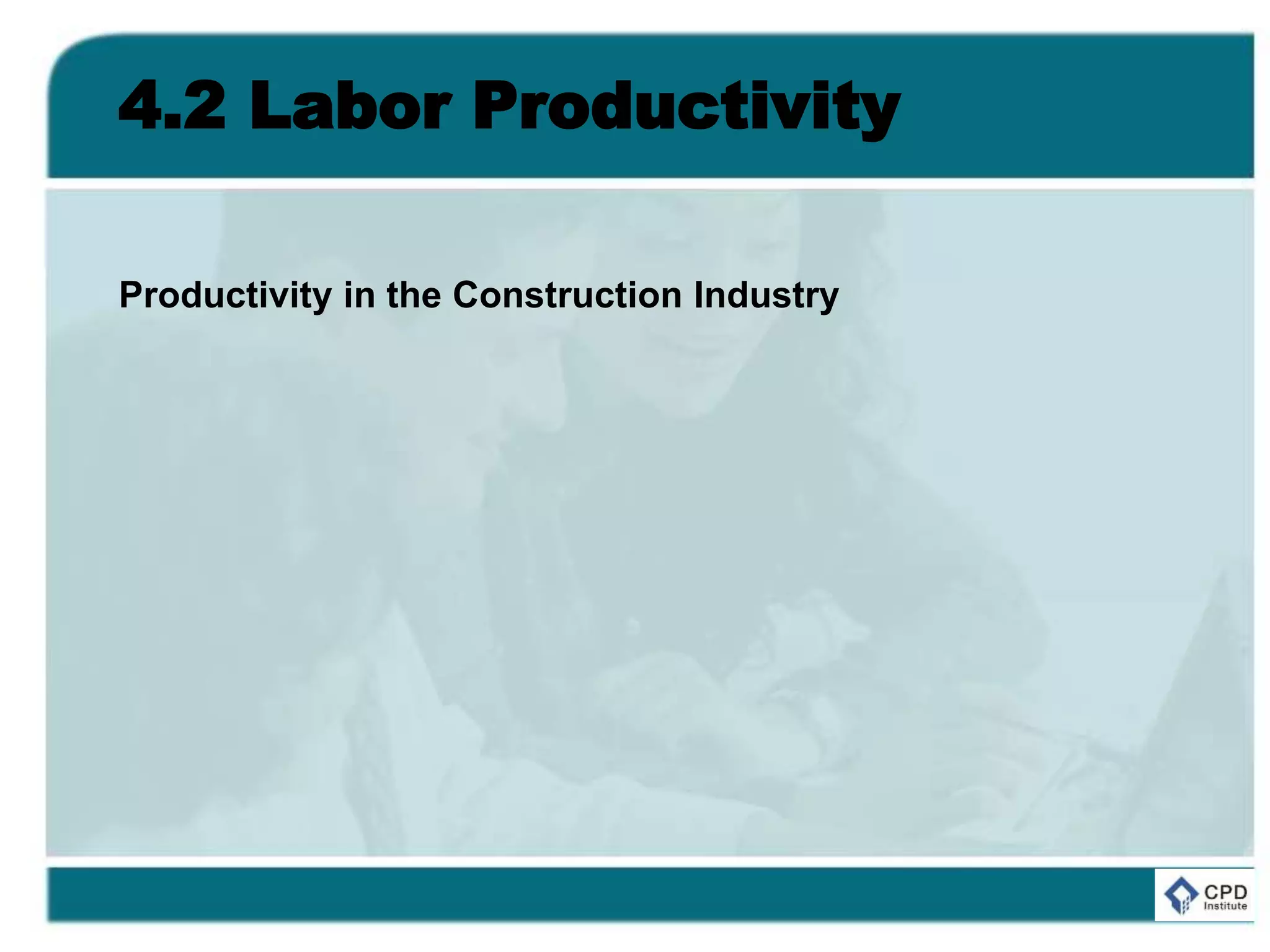 4.2 Labor Productivity

Productivity in the Construction Industry

CPD
Institute